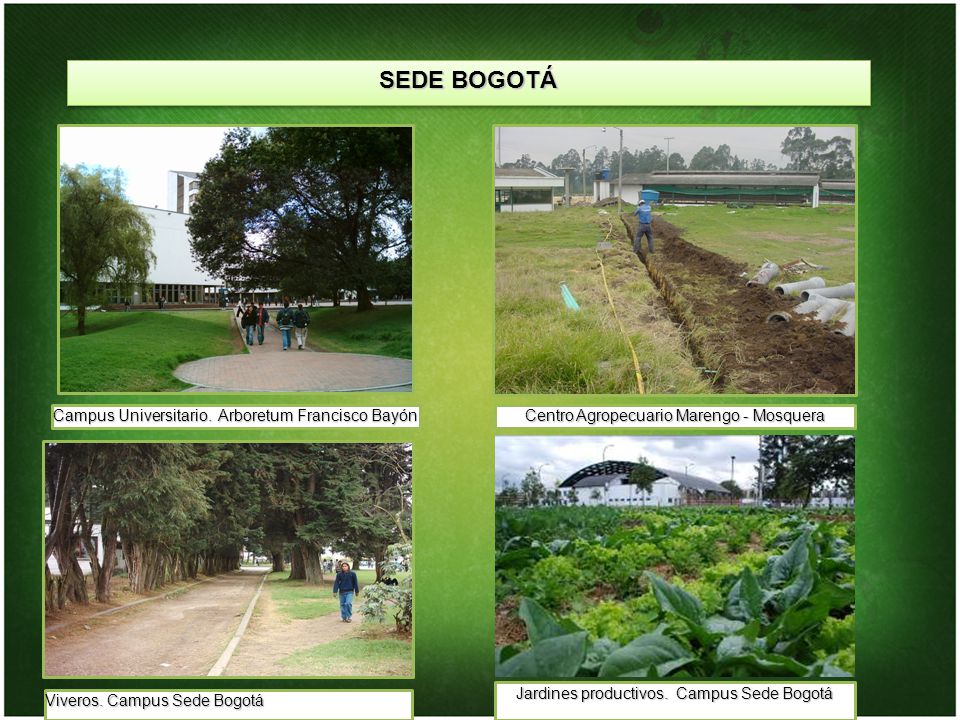 SEDE BOGOTÁ

Campus Universitario. Arboretum Francisco Bayón

Centro Agropecuario Marengo - Mosquera

Viveros. Campus Sede Bogotá

Jardines productivos. Campus Sede Bogotá